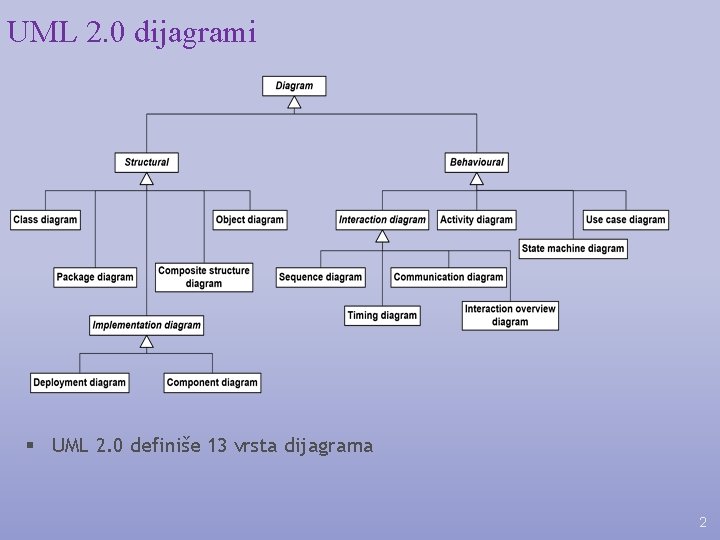 UML 2.0 dijagrami

Diagram

Structural

Behavioural

Class diagram

Object diagram

Package diagram

Composite structure diagram

Implementation diagram

Deployment diagram

Component diagram

Interaction diagram

Activity diagram

Use case diagram

State machine diagram

Sequence diagram

Communication diagram

Timing diagram

Interaction overview diagram

▪ UML 2.0 definiše 13 vrsta dijagrama

2